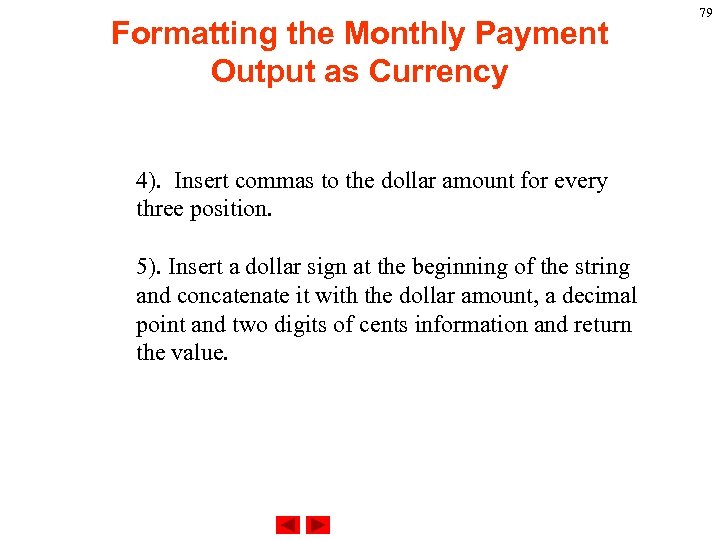 79

Formatting the Monthly Payment Output as Currency

4). Insert commas to the dollar amount for every three position.

5). Insert a dollar sign at the beginning of the string and concatenate it with the dollar amount, a decimal point and two digits of cents information and return the value.